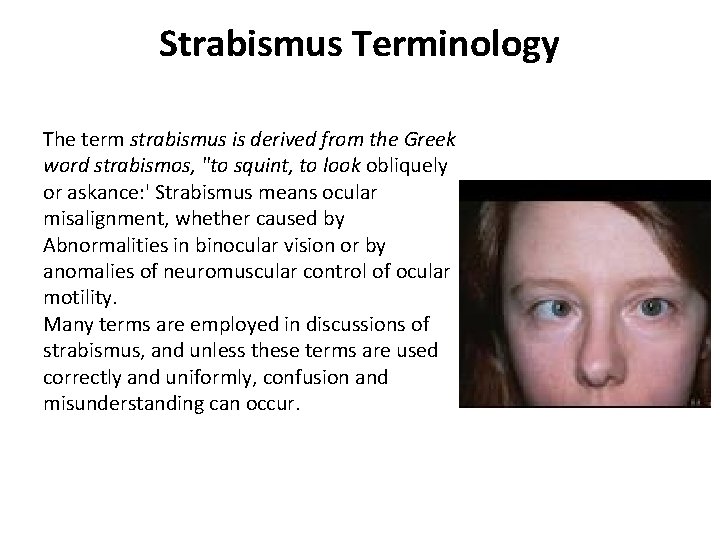 Strabismus Terminology

The term strabismus is derived from the Greek word strabismos, "to squint, to look obliquely or askance:' Strabismus means ocular misalignment, whether caused by Abnormalities in binocular vision or by anomalies of neuromuscular control of ocular motility.
Many terms are employed in discussions of strabismus, and unless these terms are used correctly and uniformly, confusion and misunderstanding can occur.